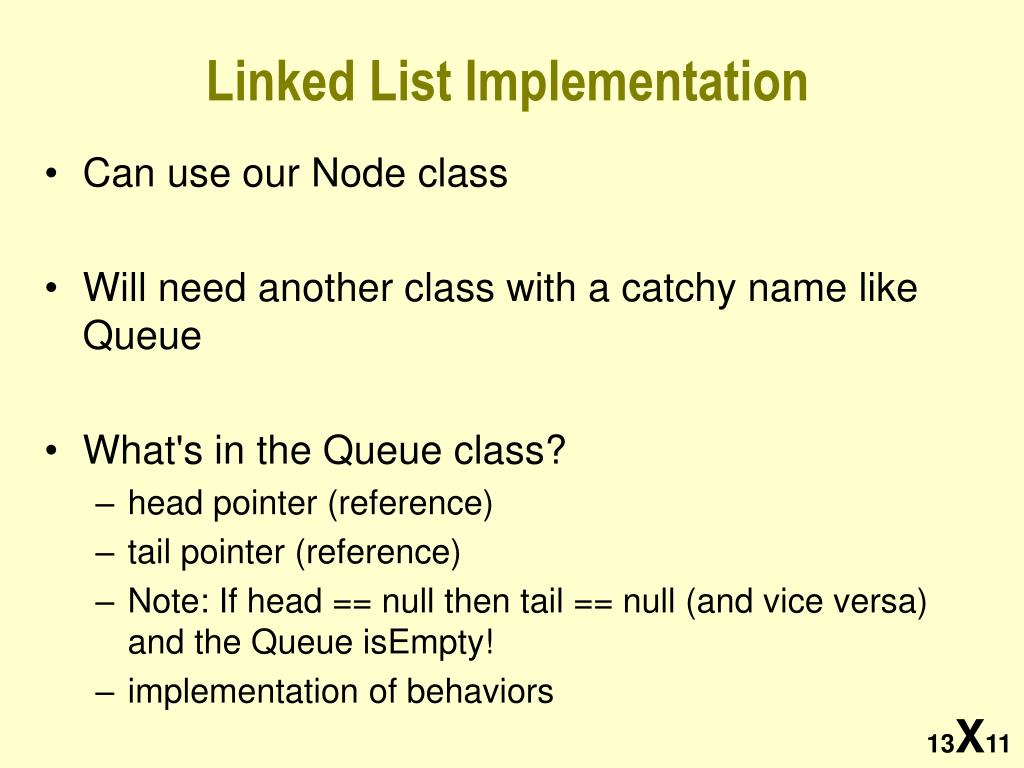 Linked List Implementation

• Can use our Node class

• Will need another class with a catchy name like Queue

• What's in the Queue class?
– head pointer (reference)
– tail pointer (reference)
– Note: If head == null then tail == null (and vice versa) and the Queue isEmpty!
– implementation of behaviors

13X11